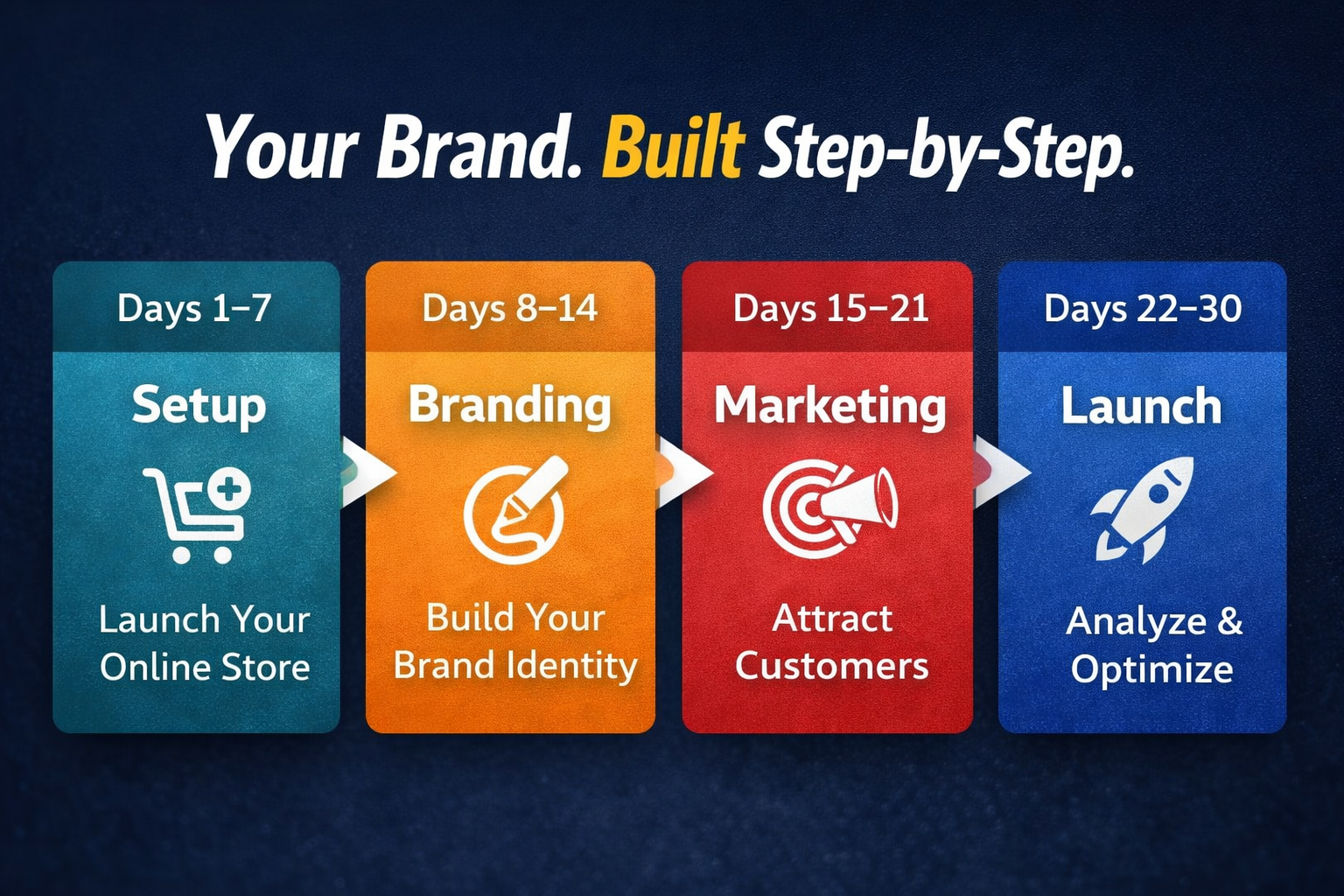 Your Brand. Built Step-by-Step.

Days 1–7
Setup
Launch Your Online Store

Days 8–14
Branding
Build Your Brand Identity

Days 15–21
Marketing
Attract Customers

Days 22–30
Launch
Analyze & Optimize